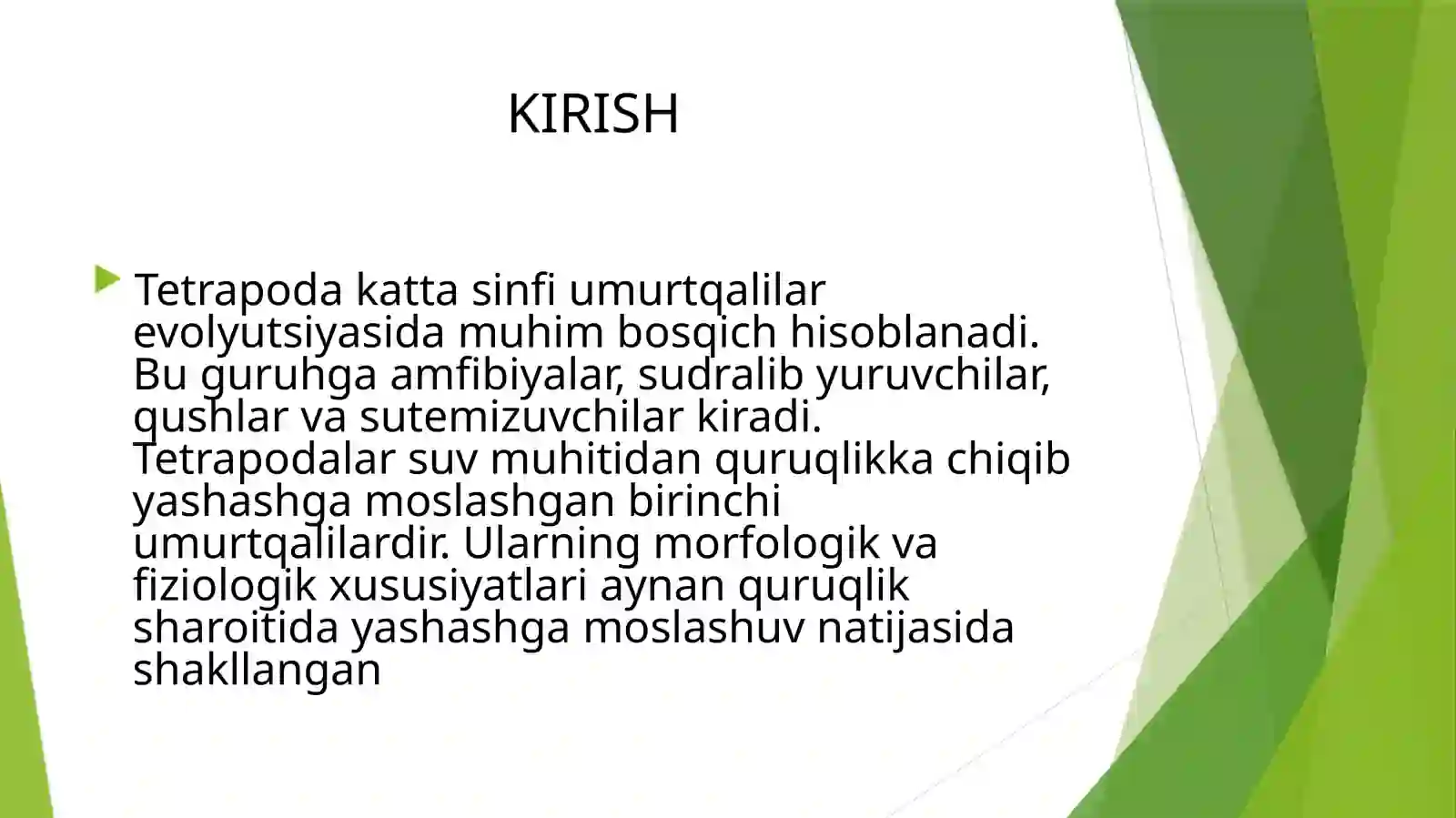 KIRISH

Tetrapoda katta sinfi umurtqalilar evolyutsiyasida muhim bosqich hisoblanadi. Bu guruhga amfibiyalar, sudralib yuruvchilar, qushlar va sutemizuvchilar kiradi. Tetrapodalar suv muhitidan quruqlikka chiqib yashashga moslashgan birinchi umurtqalilardir. Ularning morfologik va fiziologik xususiyatlari aynan quruqlik sharoitida yashashga moslashuv natijasida shakllangan